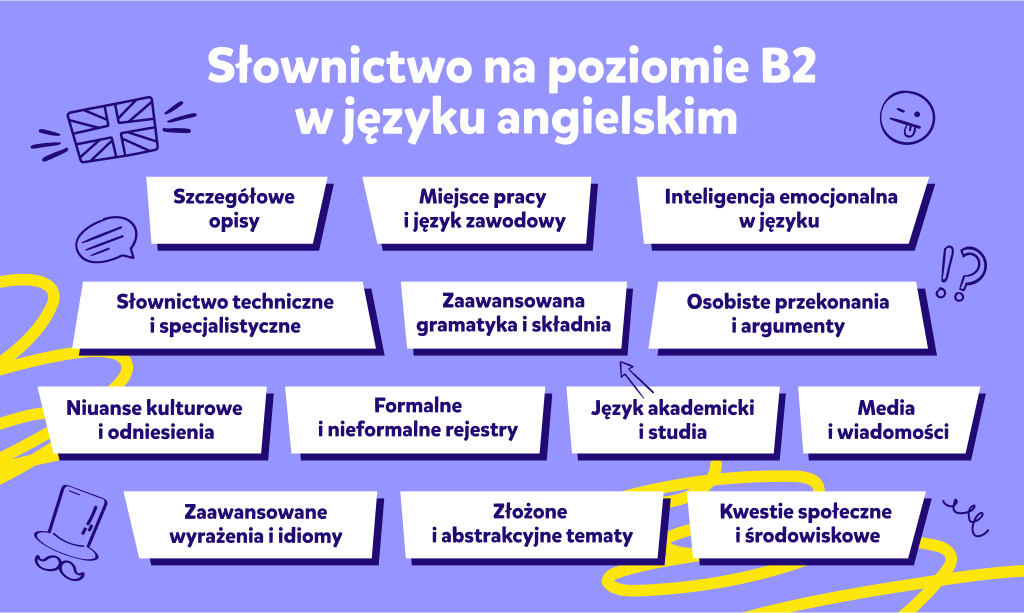 Słownictwo na poziomie B2 w języku angielskim

Szczegółowe opisy

Miejsce pracy i język zawodowy

Inteligencja emocjonalna w języku

Słownictwo techniczne i specjalistyczne

Zaawansowana gramatyka i składnia

Osobiste przekonania i argumenty

Niuanse kulturowe i odniesienia

Formalne i nieformalne rejestry

Język akademicki i studia

Media i wiadomości

Zaawansowane wyrażenia i idiomy

Złożone i abstrakcyjne tematy

Kwestie społeczne i środowiskowe